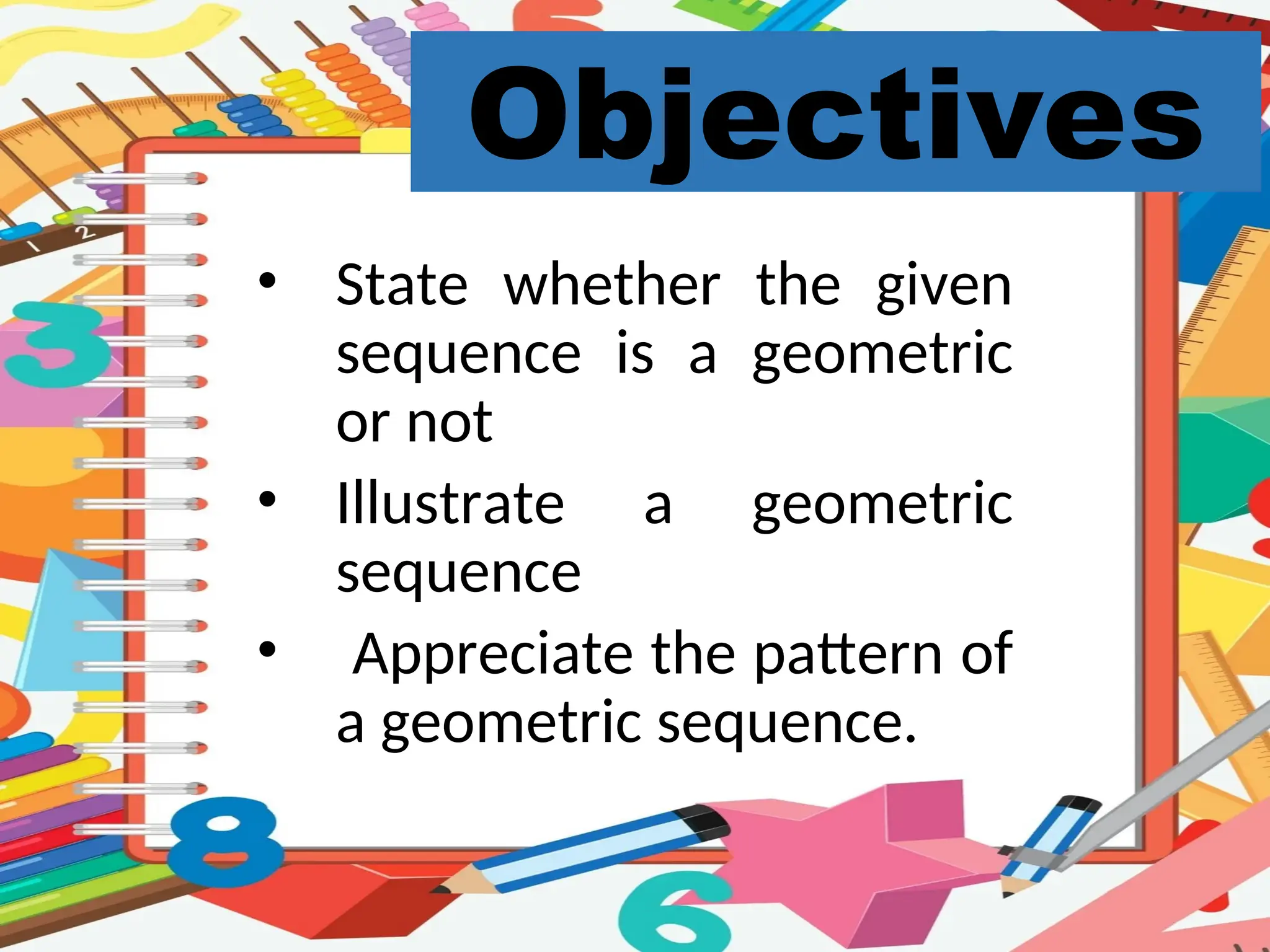 Objectives

• State whether the given sequence is a geometric or not

• Illustrate a geometric sequence

• Appreciate the pattern of a geometric sequence.